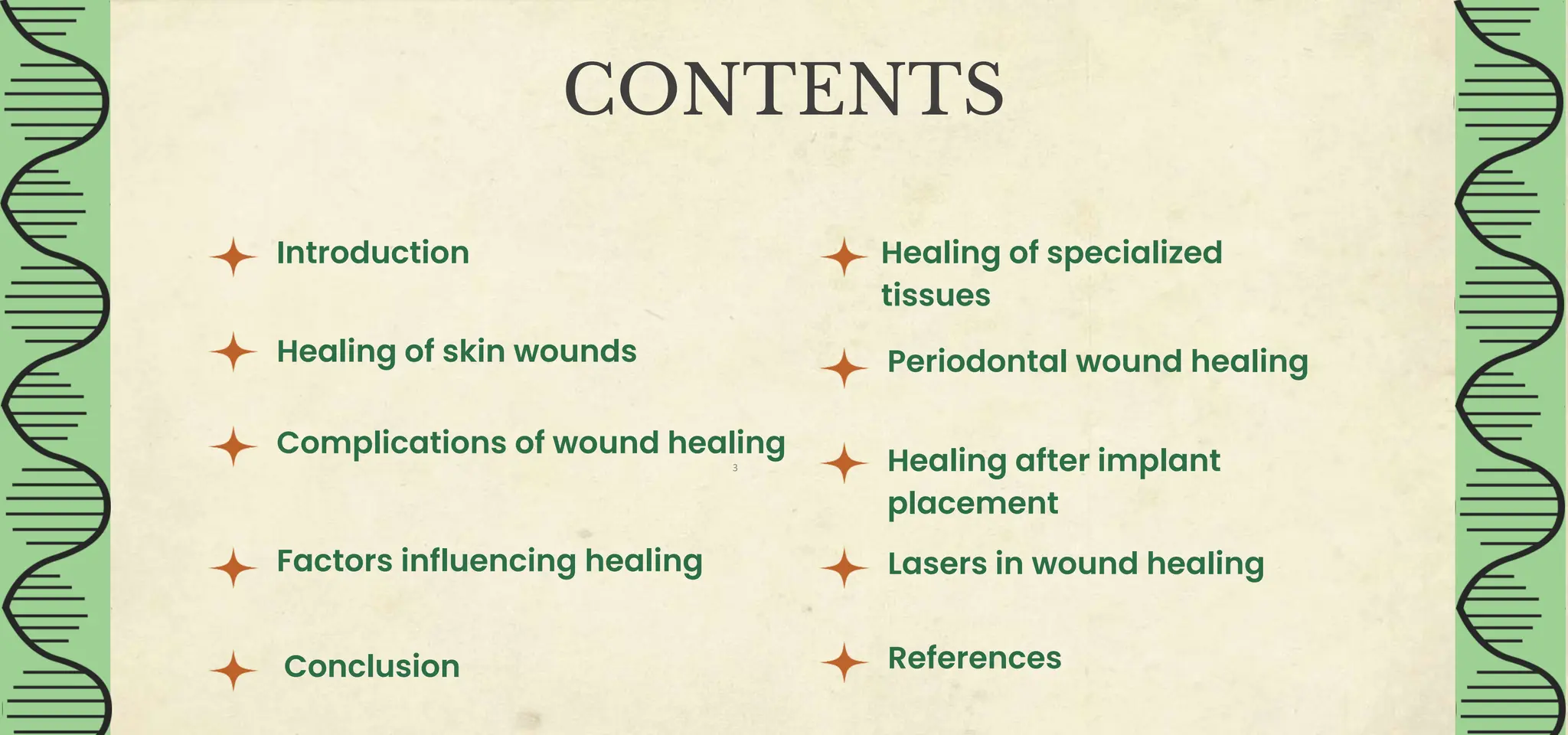 CONTENTS

Introduction

Healing of skin wounds

Complications of wound healing

3

Factors influencing healing

Conclusion

Healing of specialized tissues

Periodontal wound healing

Healing after implant placement

Lasers in wound healing

References